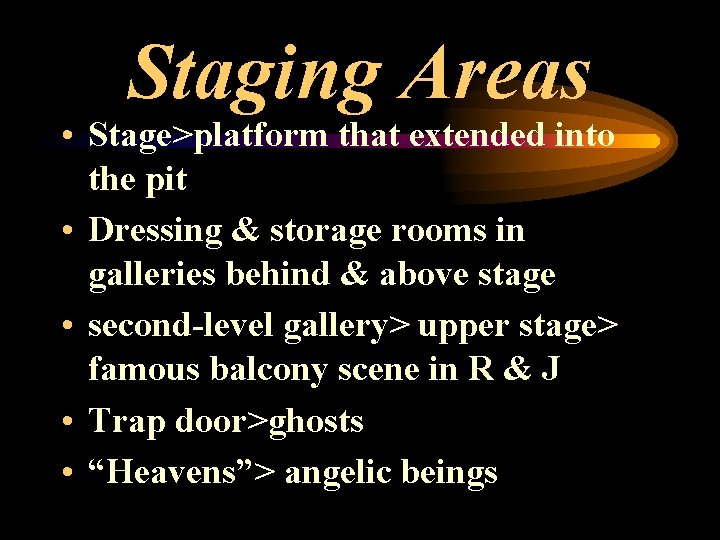 Staging Areas

• Stage>platform that extended into the pit
• Dressing & storage rooms in galleries behind & above stage
• second-level gallery> upper stage> famous balcony scene in R & J
• Trap door>ghosts
• “Heavens”> angelic beings